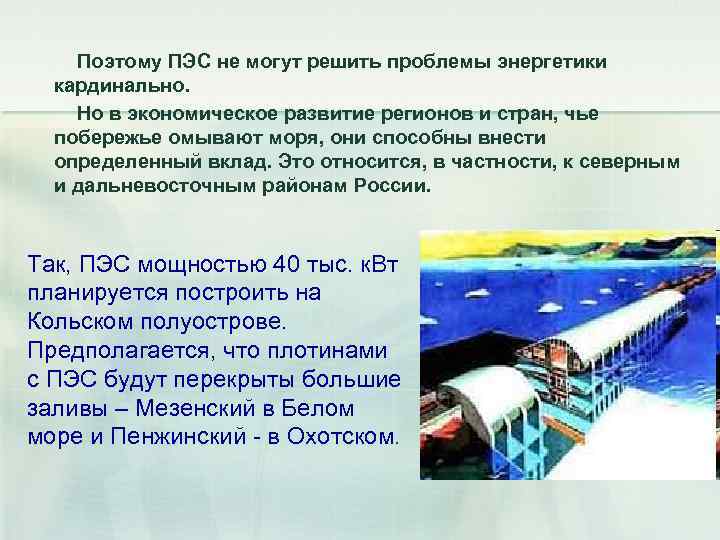 Поэтому ПЭС не могут решить проблемы энергетики кардинально.

Но в экономическое развитие регионов и стран, чье побережье омывают моря, они способны внести определенный вклад. Это относится, в частности, к северным и дальневосточным районам России.

Так, ПЭС мощностью 40 тыс. кВт планируется построить на Кольском полуострове. Предполагается, что плотинами с ПЭС будут перекрыты большие заливы – Мезенский в Белом море и Пенжинский - в Охотском.